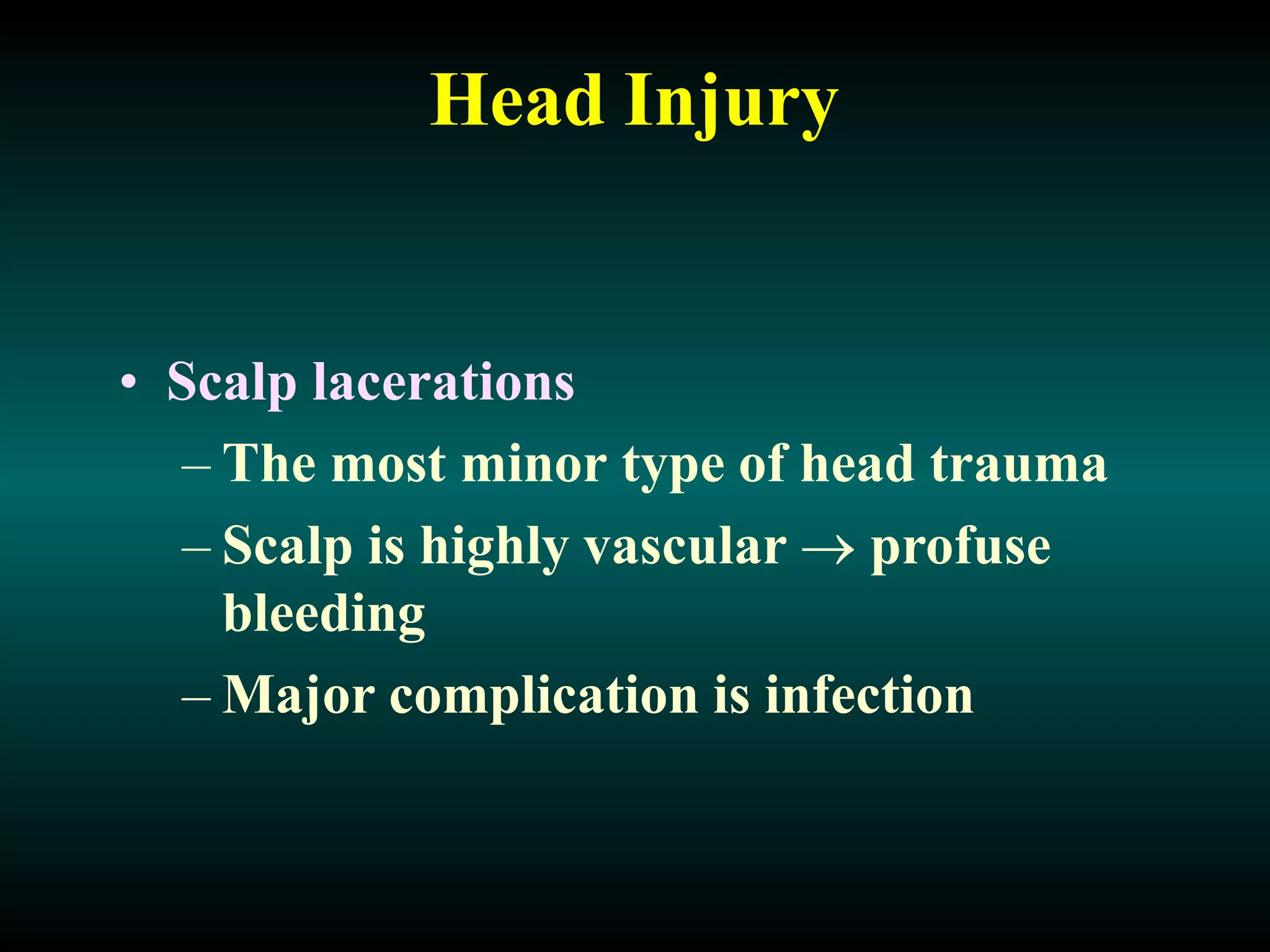 Head Injury

• Scalp lacerations
– The most minor type of head trauma
– Scalp is highly vascular → profuse bleeding
– Major complication is infection